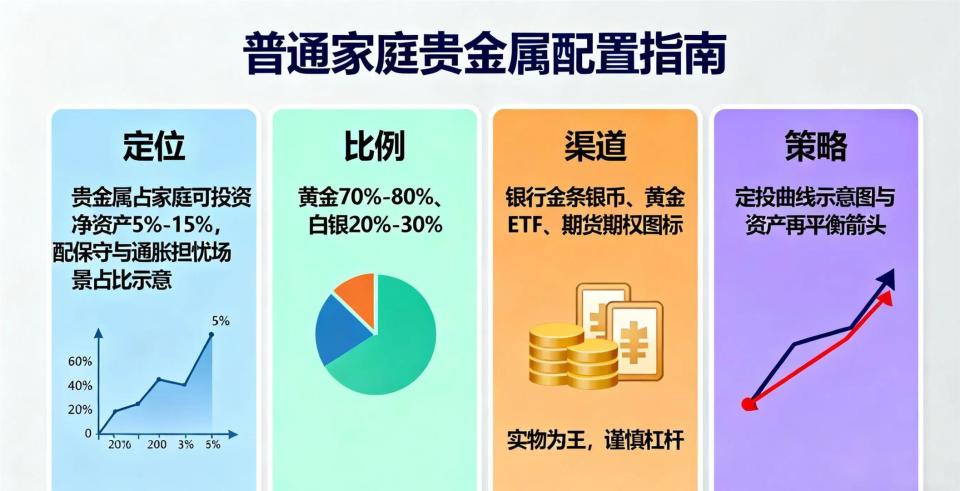 普通家庭贵金属配置指南

定位

贵金属占家庭可投资净资产5%-15%，配保守与通胀担忧场景占比示意

5%

60%
40%
20%
0

20% 200 3% 5%

比例

黄金70%-80%、白银20%-30%

渠道

银行金条银币、黄金ETF、期货期权图标

实物为王，谨慎杠杆

策略

定投曲线示意图与资产再平衡箭头